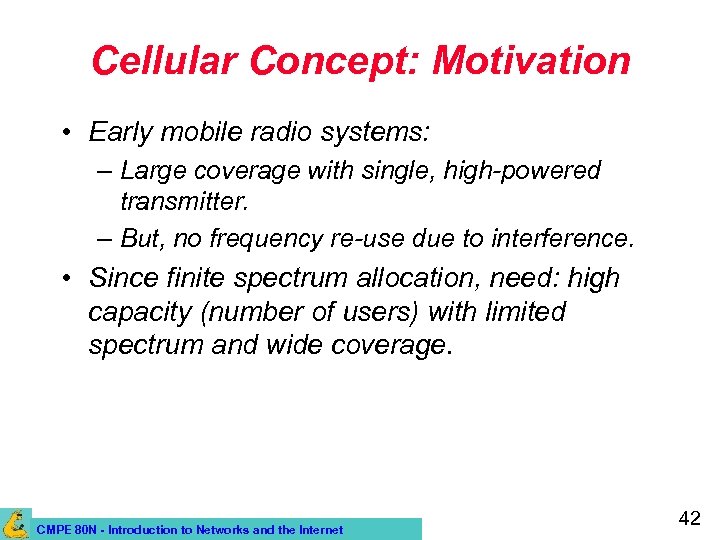 Cellular Concept: Motivation

• Early mobile radio systems:
– Large coverage with single, high-powered transmitter.
– But, no frequency re-use due to interference.

• Since finite spectrum allocation, need: high capacity (number of users) with limited spectrum and wide coverage.

CMPE 80N - Introduction to Networks and the Internet

42